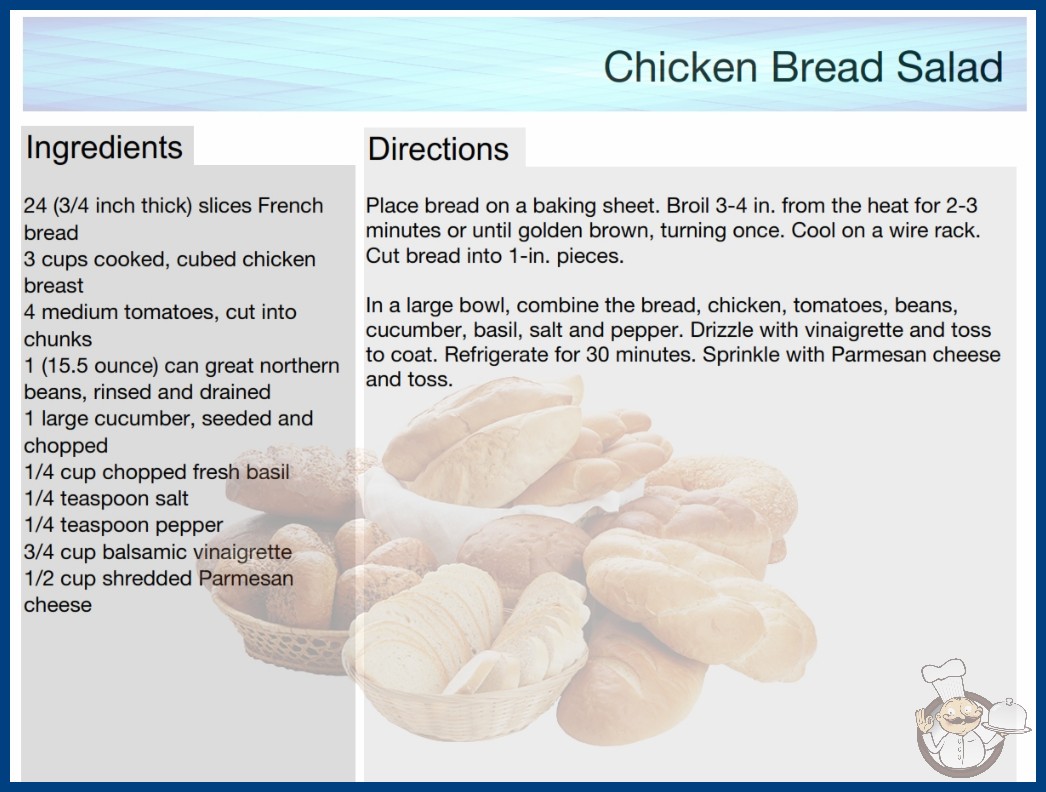 Chicken Bread Salad

Ingredients

24 (3/4 inch thick) slices French bread
3 cups cooked, cubed chicken breast
4 medium tomatoes, cut into chunks
1 (15.5 ounce) can great northern beans, rinsed and drained
1 large cucumber, seeded and chopped
1/4 cup chopped fresh basil
1/4 teaspoon salt
1/4 teaspoon pepper
3/4 cup balsamic vinaigrette
1/2 cup shredded Parmesan cheese

Directions

Place bread on a baking sheet. Broil 3-4 in. from the heat for 2-3 minutes or until golden brown, turning once. Cool on a wire rack. Cut bread into 1-in. pieces.

In a large bowl, combine the bread, chicken, tomatoes, beans, cucumber, basil, salt and pepper. Drizzle with vinaigrette and toss to coat. Refrigerate for 30 minutes. Sprinkle with Parmesan cheese and toss.